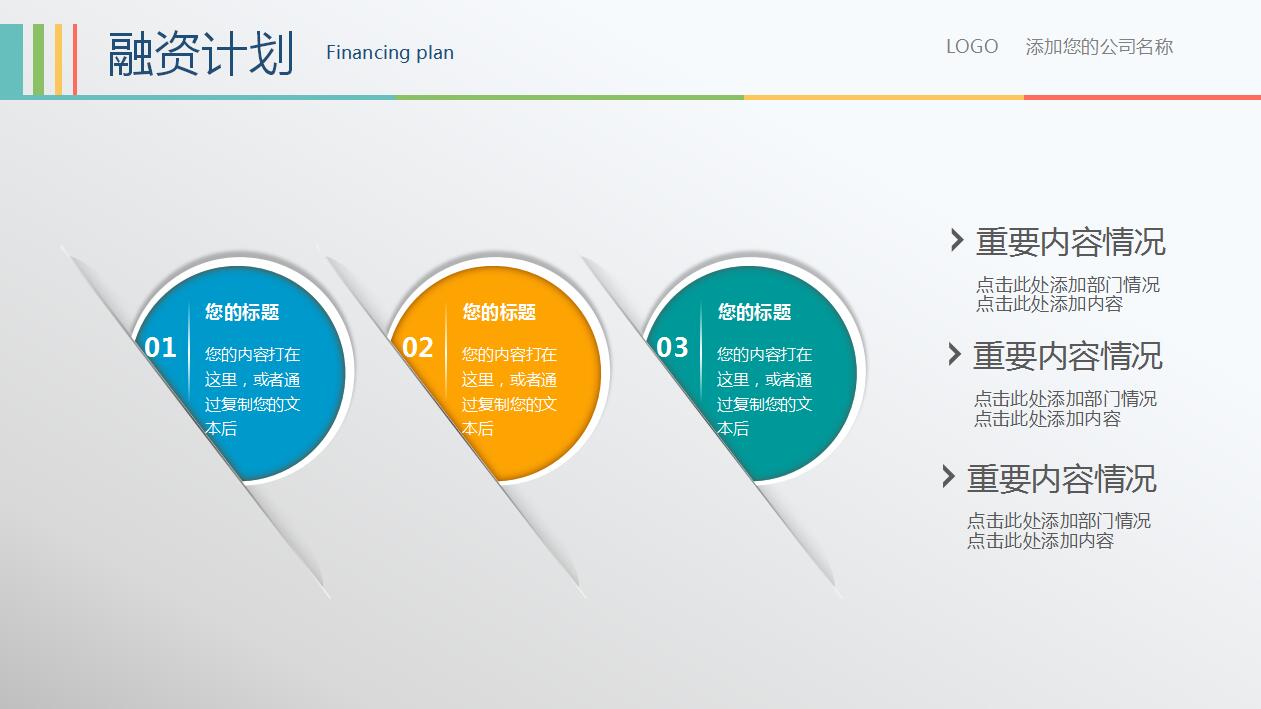 融资计划 Financing plan

LOGO 添加您的公司名称

01
您的标题
您的内容打在这里，或者通过复制您的文本后

02
您的标题
您的内容打在这里，或者通过复制您的文本后

03
您的标题
您的内容打在这里，或者通过复制您的文本后

重要内容情况
点击此处添加部门情况
点击此处添加内容

重要内容情况
点击此处添加部门情况
点击此处添加内容

重要内容情况
点击此处添加部门情况
点击此处添加内容